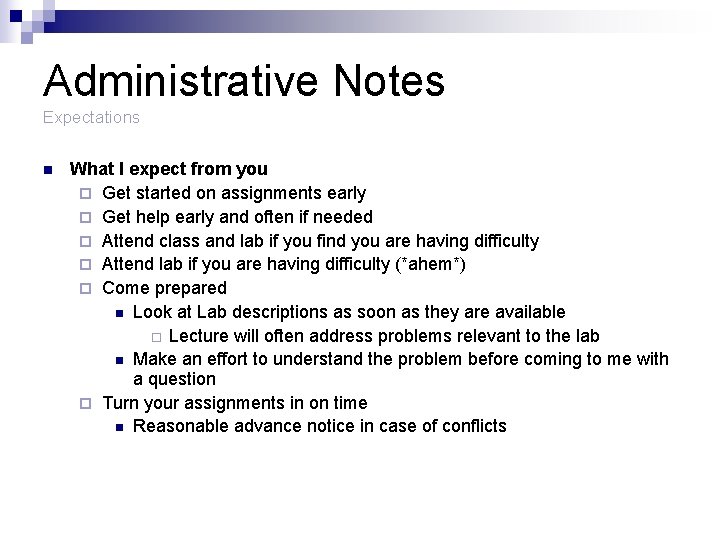 Administrative Notes
Expectations

What I expect from you
Get started on assignments early
Get help early and often if needed
Attend class and lab if you find you are having difficulty
Attend lab if you are having difficulty (*ahem*)
Come prepared
Look at Lab descriptions as soon as they are available
Lecture will often address problems relevant to the lab
Make an effort to understand the problem before coming to me with a question
Turn your assignments in on time
Reasonable advance notice in case of conflicts